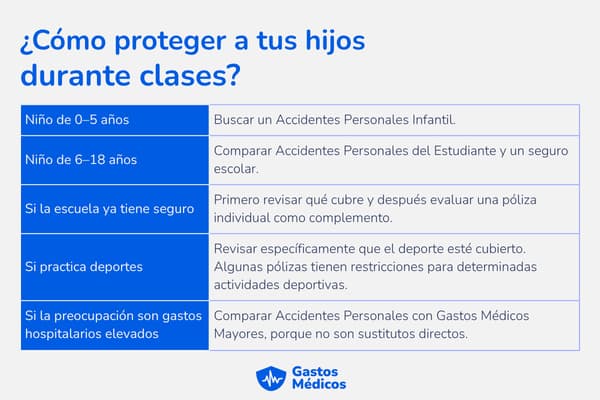 ¿Cómo proteger a tus hijos durante clases?

| | |
|---|---|
| Niño de 0–5 años | Buscar un Accidentes Personales Infantil. |
| Niño de 6–18 años | Comparar Accidentes Personales del Estudiante y un seguro escolar. |
| Si la escuela ya tiene seguro | Primero revisar qué cubre y después evaluar una póliza individual como complemento. |
| Si practica deportes | Revisar específicamente que el deporte esté cubierto. Algunas pólizas tienen restricciones para determinadas actividades deportivas. |
| Si la preocupación son gastos hospitalarios elevados | Comparar Accidentes Personales con Gastos Médicos Mayores, porque no son sustitutos directos. |

Gastos Médicos